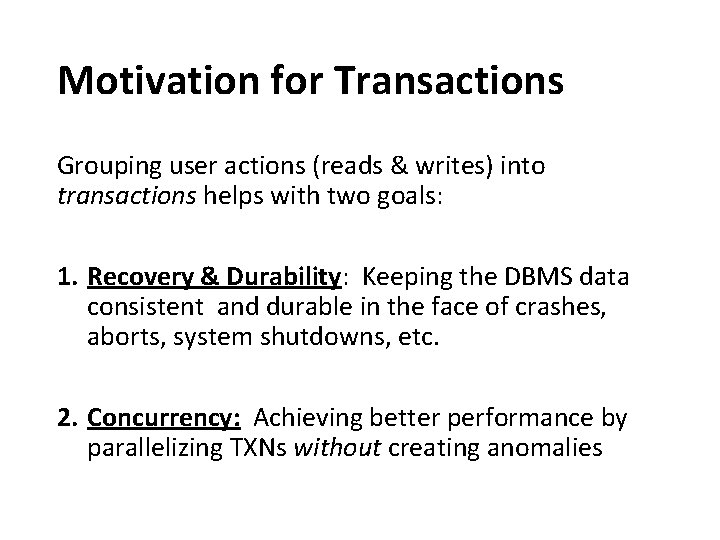 Motivation for Transactions

Grouping user actions (reads & writes) into transactions helps with two goals:

1. Recovery & Durability: Keeping the DBMS data consistent and durable in the face of crashes, aborts, system shutdowns, etc.

2. Concurrency: Achieving better performance by parallelizing TXNs without creating anomalies